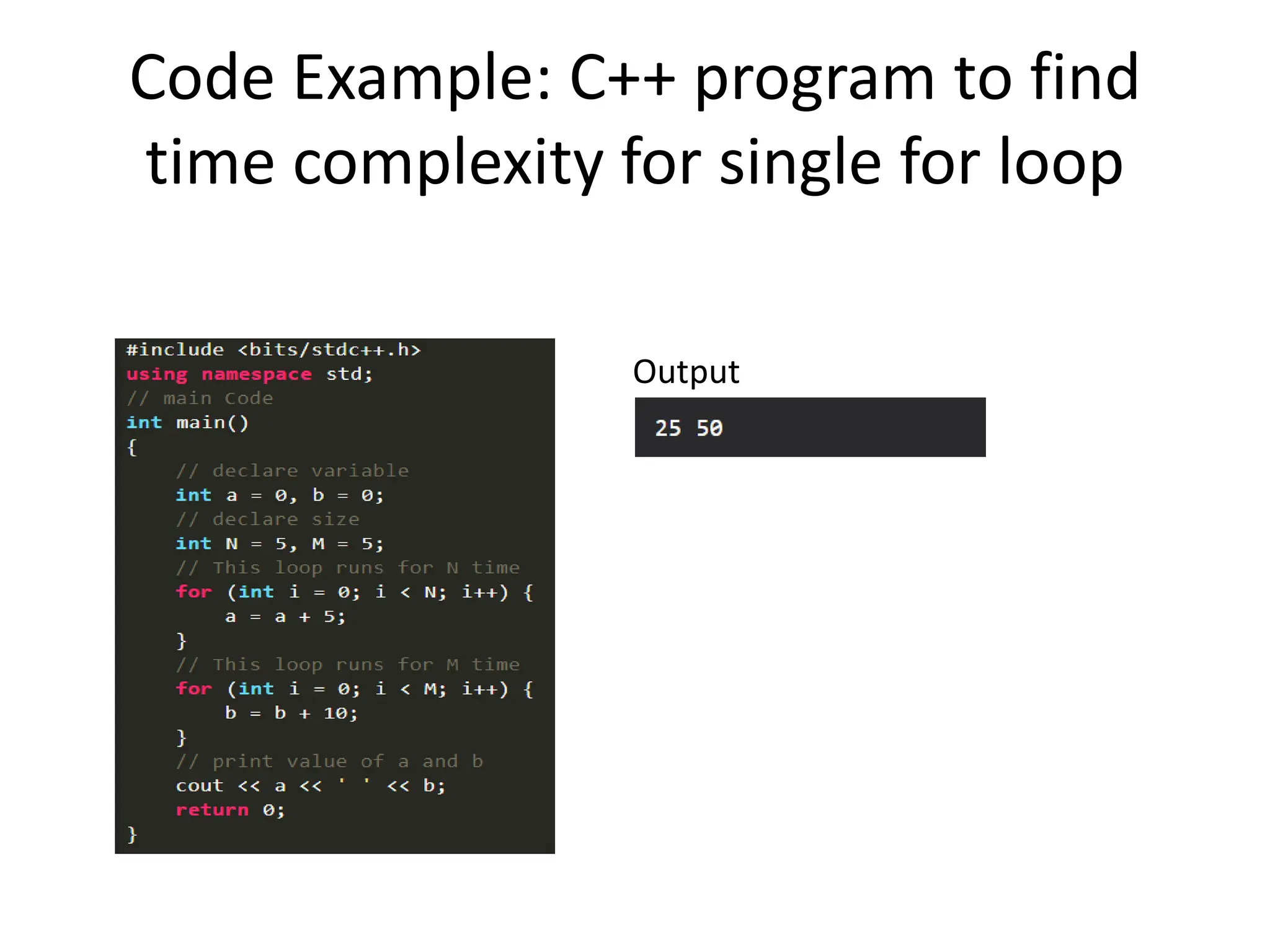 Code Example: C++ program to find time complexity for single for loop

#include <bits/stdc++.h>
using namespace std;
// main Code
int main()
{
    // declare variable
    int a = 0, b = 0;
    // declare size
    int N = 5, M = 5;
    // This loop runs for N time
    for (int i = 0; i < N; i++) {
        a = a + 5;
    }
    // This loop runs for M time
    for (int i = 0; i < M; i++) {
        b = b + 10;
    }
    // print value of a and b
    cout << a << ' ' << b;
    return 0;
}

Output

25 50